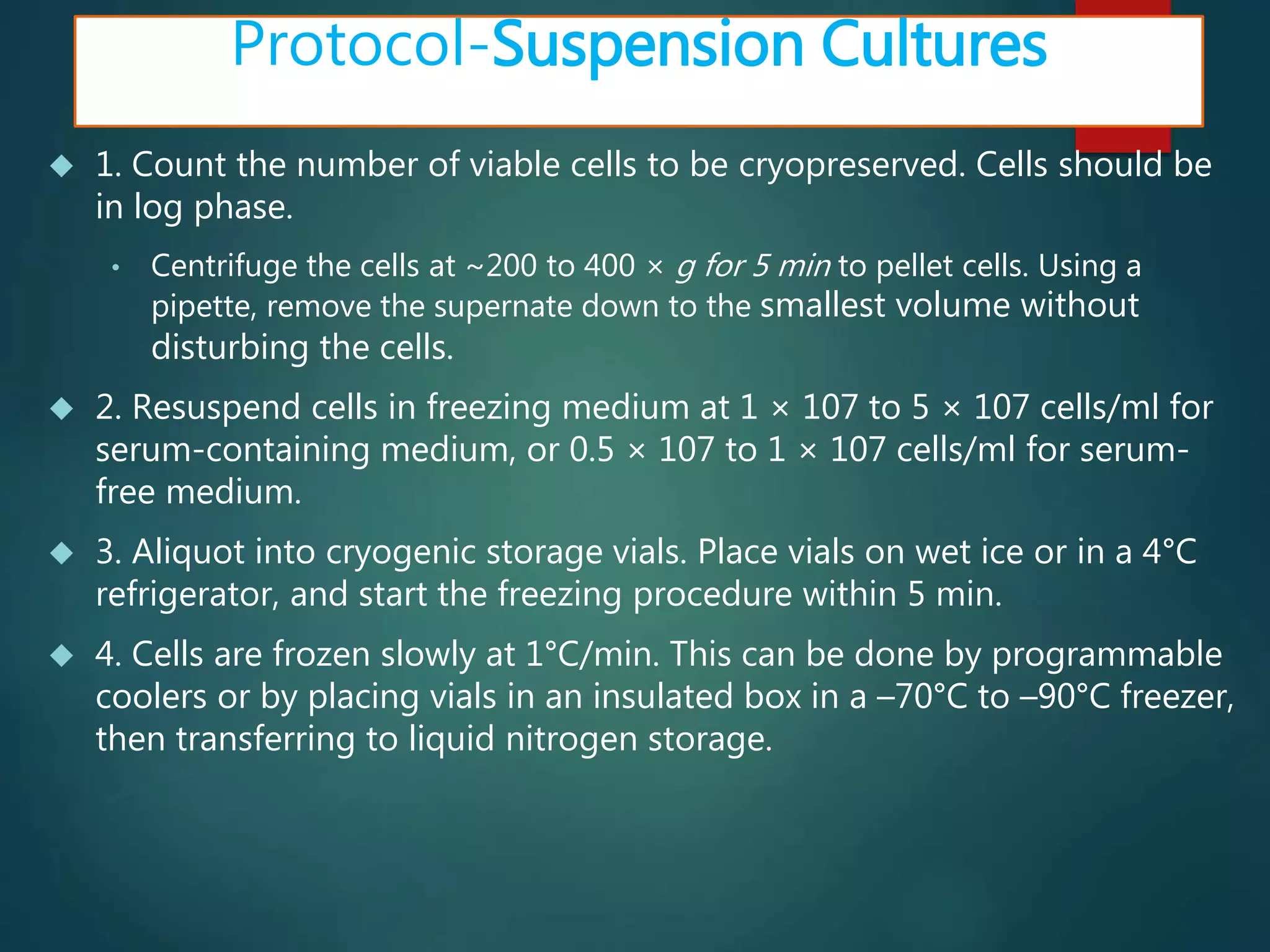 Protocol-Suspension Cultures

1. Count the number of viable cells to be cryopreserved. Cells should be in log phase.

Centrifuge the cells at ~200 to 400 × g for 5 min to pellet cells. Using a pipette, remove the supernate down to the smallest volume without disturbing the cells.

2. Resuspend cells in freezing medium at 1 × 107 to 5 × 107 cells/ml for serum-containing medium, or 0.5 × 107 to 1 × 107 cells/ml for serum-free medium.

3. Aliquot into cryogenic storage vials. Place vials on wet ice or in a 4°C refrigerator, and start the freezing procedure within 5 min.

4. Cells are frozen slowly at 1°C/min. This can be done by programmable coolers or by placing vials in an insulated box in a –70°C to –90°C freezer, then transferring to liquid nitrogen storage.